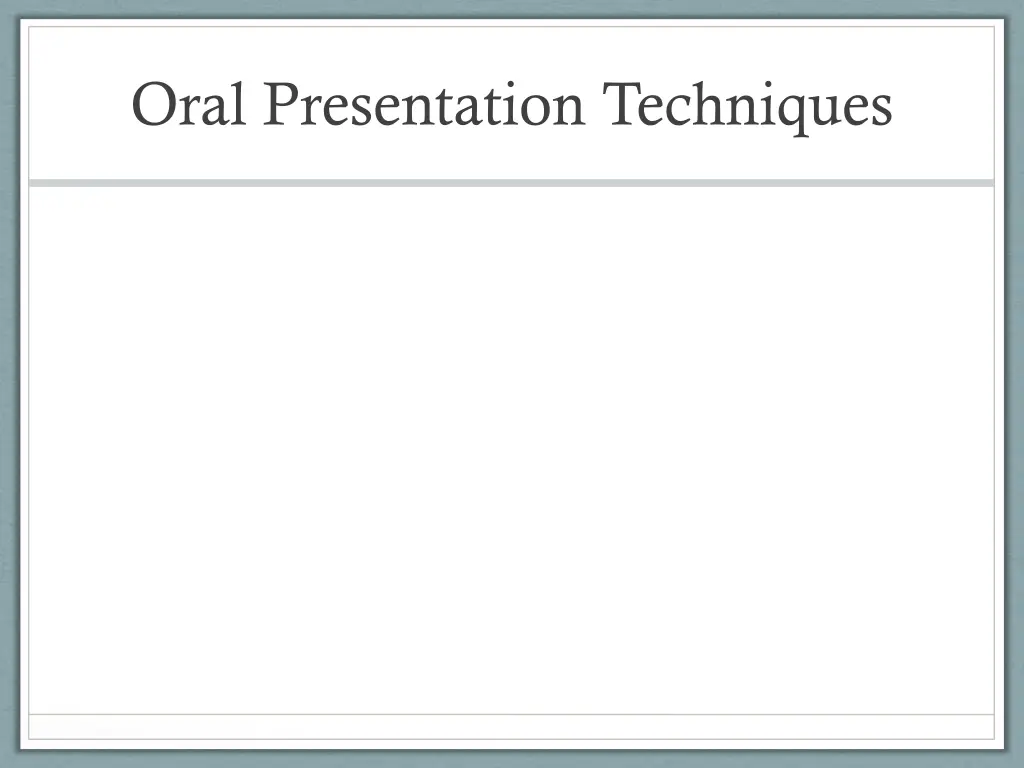 Oral Presentation Techniques